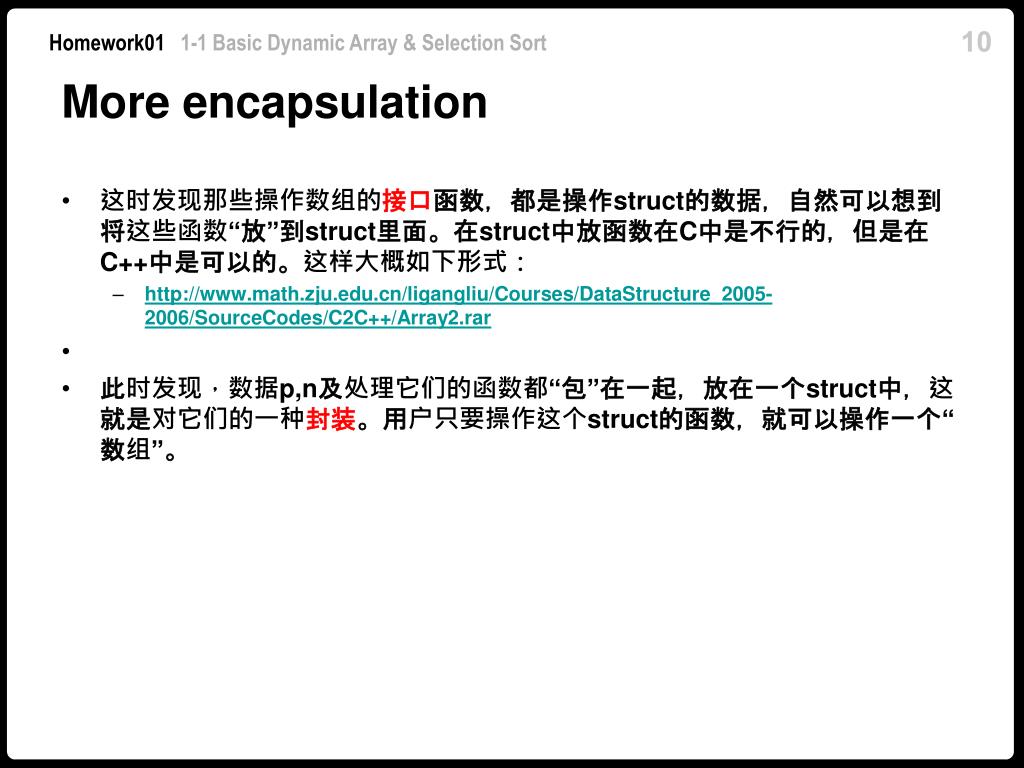 Homework01 1-1 Basic Dynamic Array & Selection Sort

10

More encapsulation

• 这时发现那些操作数组的接口函数，都是操作struct的数据，自然可以想到将这些函数“放”到struct里面。在struct中放函数在C中是不行的，但是在C++中是可以的。这样大概如下形式：

– http://www.math.zju.edu.cn/ligangliu/Courses/DataStructure_2005-2006/SourceCodes/C2C++/Array2.rar

•

• 此时发现，数据p,n及处理它们的函数都“包”在一起，放在一个struct中，这就是对它们的一种封装。用户只要操作这个struct的函数，就可以操作一个“数组”。